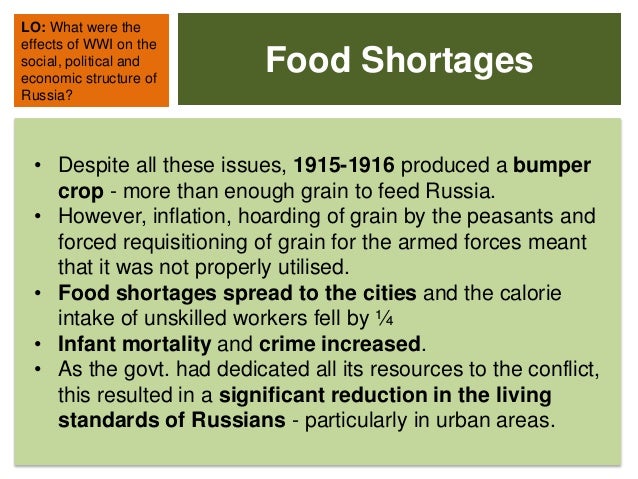 LO: What were the effects of WWI on the social, political and economic structure of Russia?

Food Shortages

• Despite all these issues, 1915-1916 produced a bumper crop - more than enough grain to feed Russia.
• However, inflation, hoarding of grain by the peasants and forced requisitioning of grain for the armed forces meant that it was not properly utilised.
• Food shortages spread to the cities and the calorie intake of unskilled workers fell by ¼
• Infant mortality and crime increased.
• As the govt. had dedicated all its resources to the conflict, this resulted in a significant reduction in the living standards of Russians - particularly in urban areas.